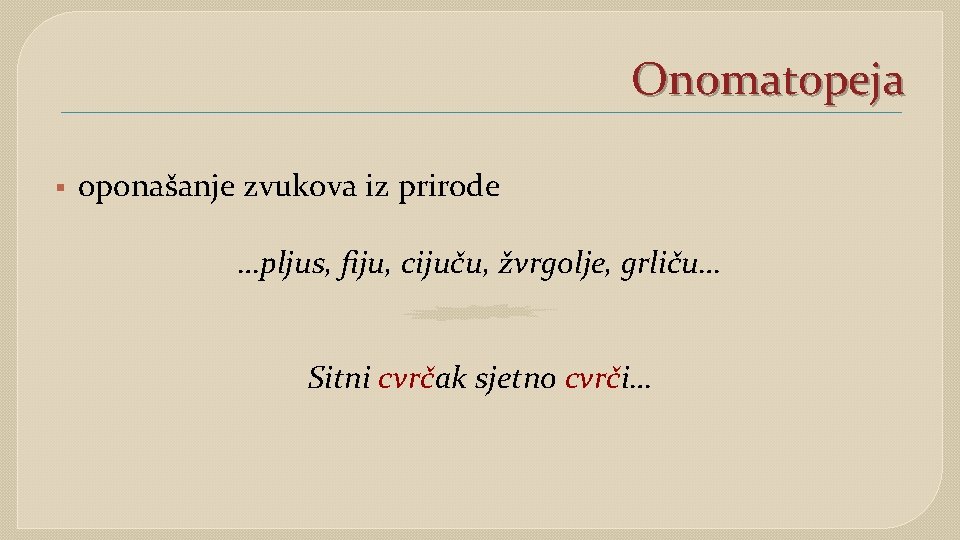 Onomatopeja

▪ oponašanje zvukova iz prirode

…pljus, fiju, cijuču, žvrgolje, grliču…

Sitni cvrčak sjetno cvrči…